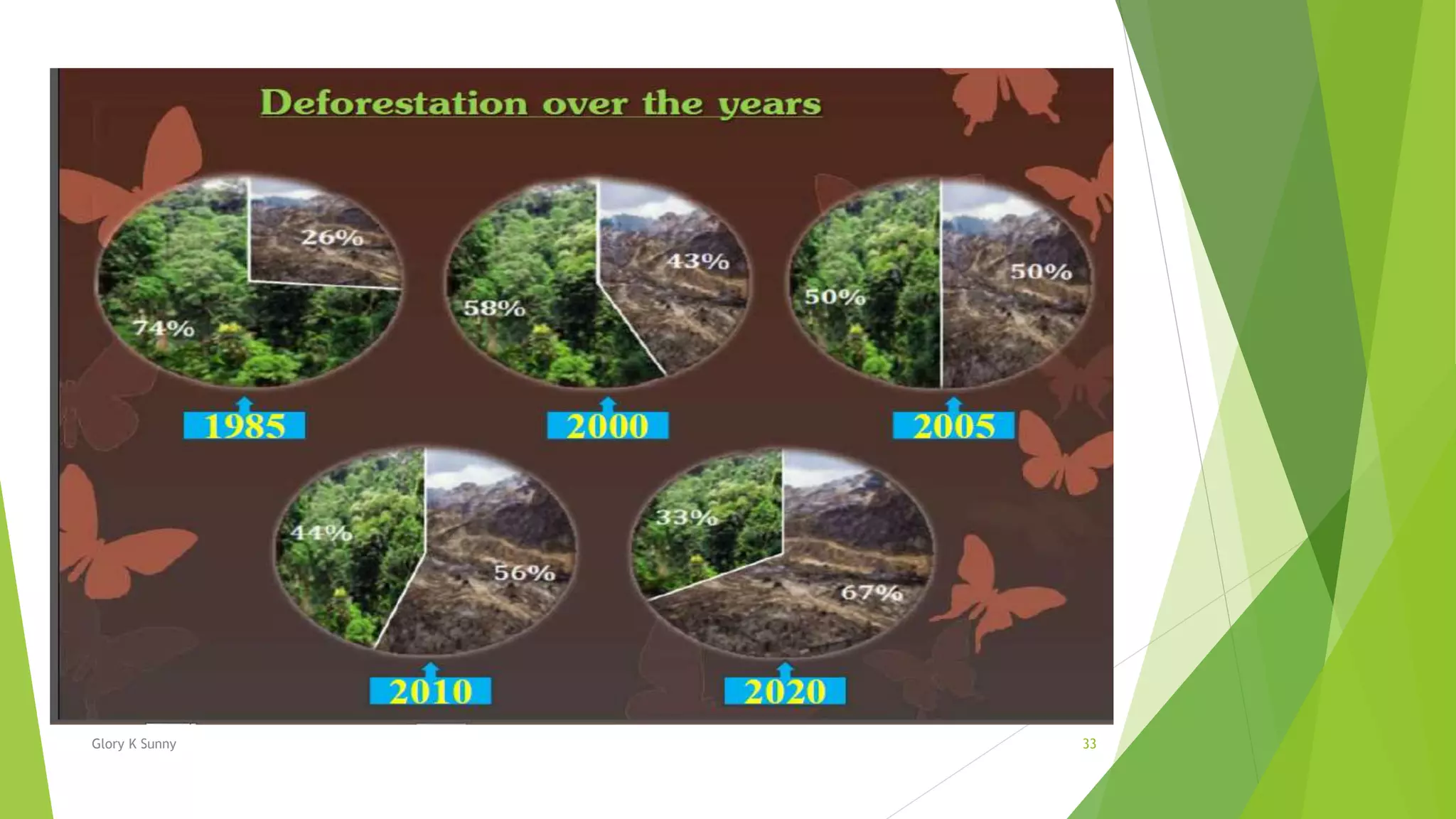 Deforestation over the years

26%

74%

1985

43%

58%

2000

50%

50%

2005

44%

56%

2010

33%

67%

2020

Glory K Sunny

33